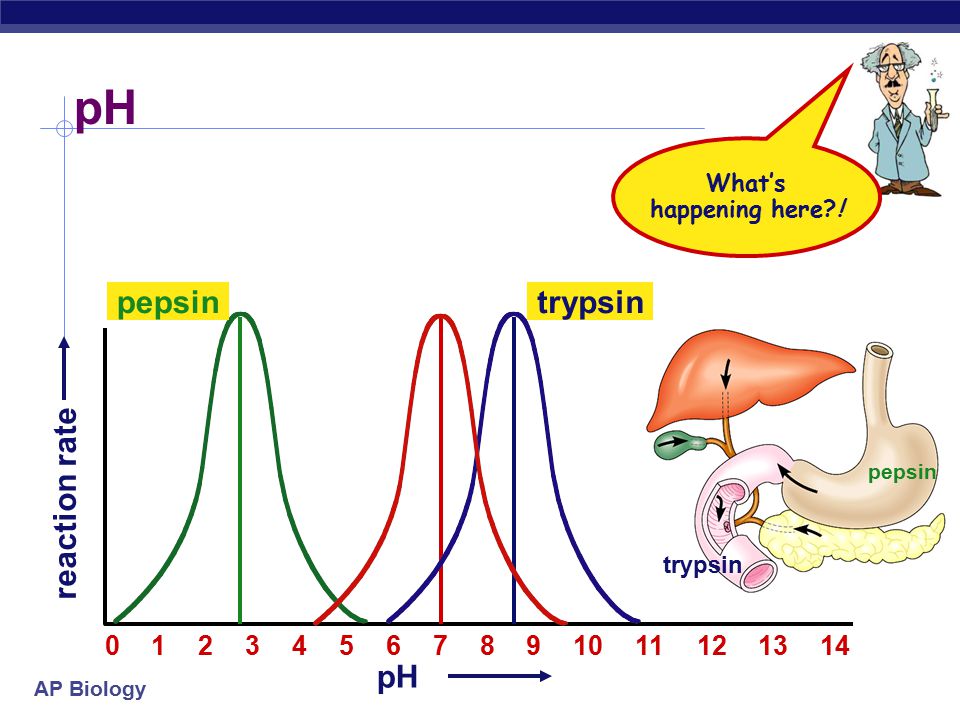 pH

What's happening here?!

pepsin

trypsin

reaction rate

pepsin

trypsin

0 1 2 3 4 5 6 7 8 9 10 11 12 13 14

pH

AP Biology